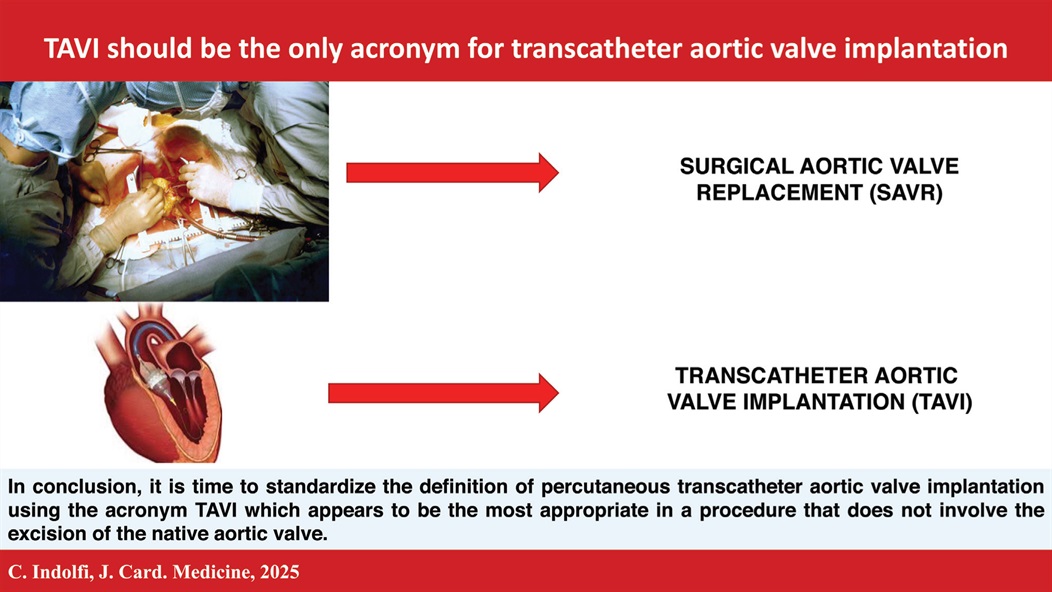 TAVI should be the only acronym for transcatheter aortic valve implantation

SURGICAL AORTIC VALVE REPLACEMENT (SAVR)

TRANSCATHETER AORTIC VALVE IMPLANTATION (TAVI)

In conclusion, it is time to standardize the definition of percutaneous transcatheter aortic valve implantation using the acronym TAVI which appears to be the most appropriate in a procedure that does not involve the excision of the native aortic valve.

C. Indolfi, J. Card. Medicine, 2025